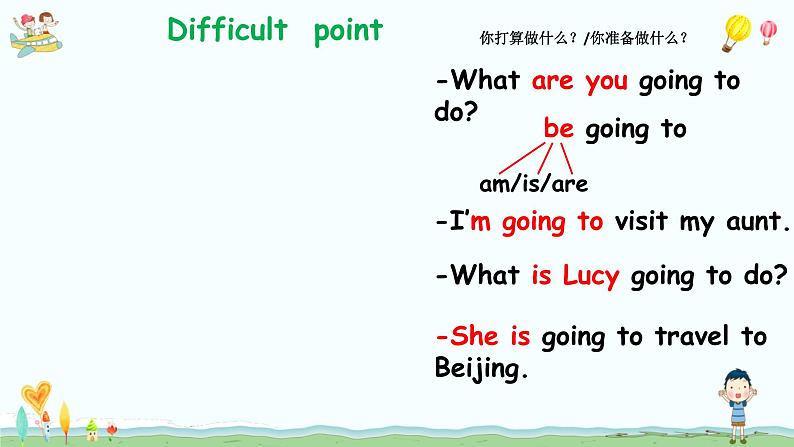 Difficult point

你打算做什么？/你准备做什么？

-What are you going to do?

be going to

am/is/are

-I'm going to visit my aunt.

-What is Lucy going to do?

-She is going to travel to Beijing.